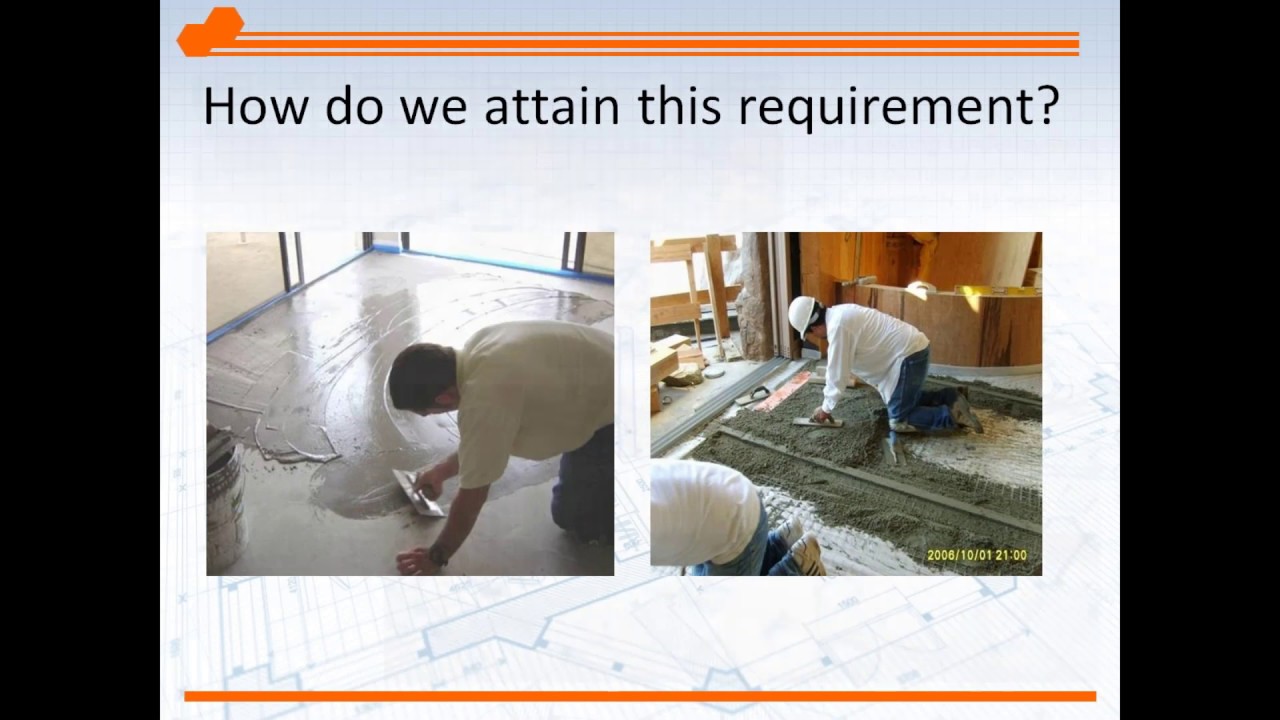 How do we attain this requirement?

2006/10/01 21:00